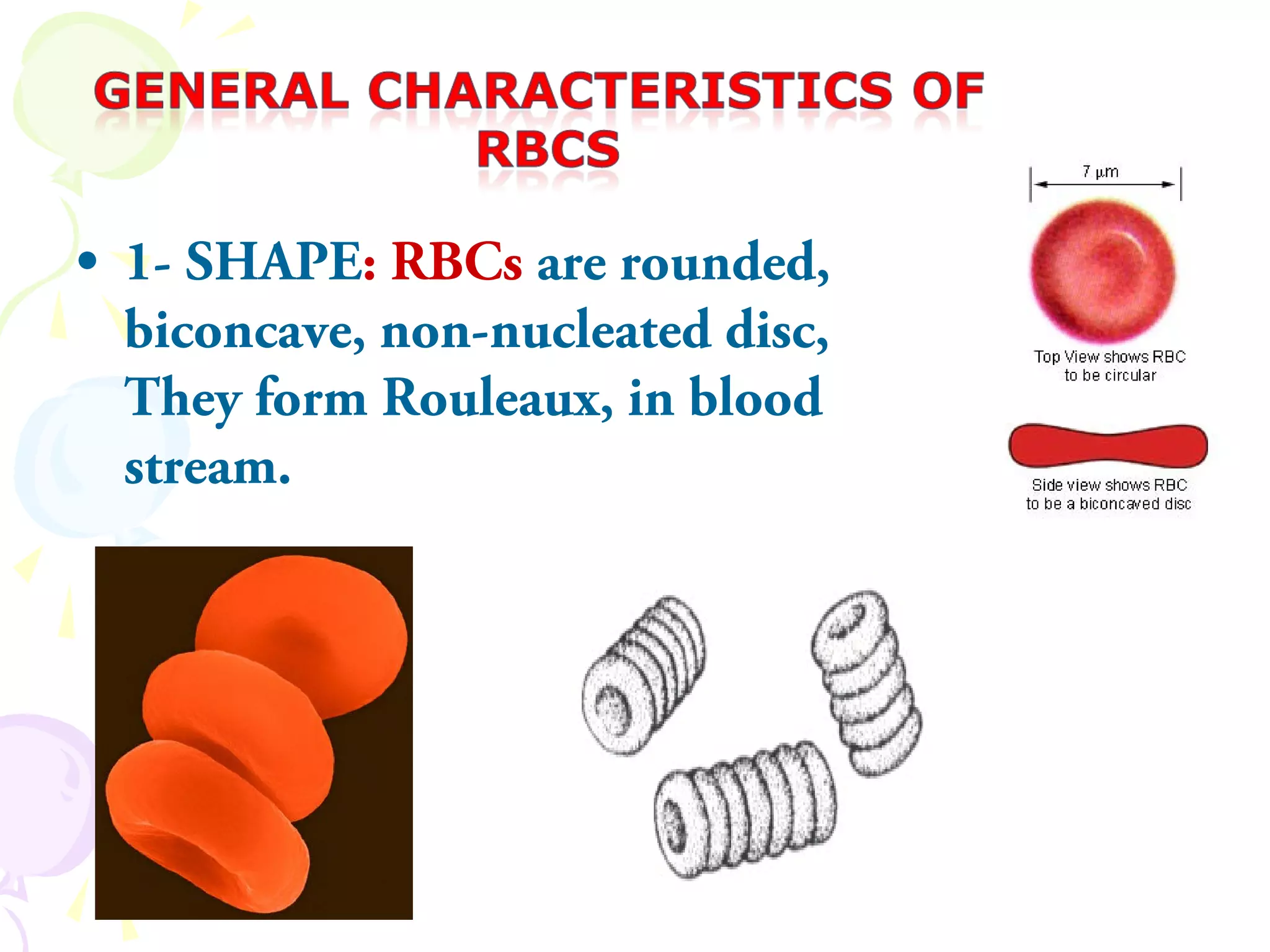 GENERAL CHARACTERISTICS OF RBCS

• 1- SHAPE: RBCs are rounded, biconcave, non-nucleated disc, They form Rouleaux, in blood stream.

7 µm

Top View shows RBC to be circular

Side view shows RBC to be a biconcaved disc